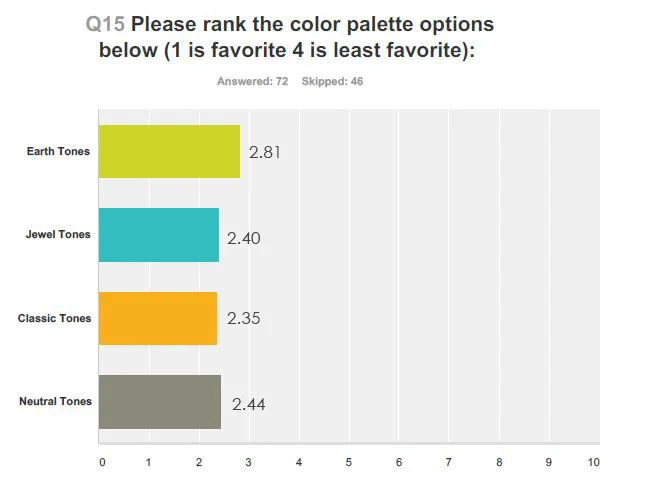 Q15 Please rank the color palette options below (1 is favorite 4 is least favorite):

Answered: 72 Skipped: 46

Earth Tones 2.81

Jewel Tones 2.40

Classic Tones 2.35

Neutral Tones 2.44

0 1 2 3 4 5 6 7 8 9 10